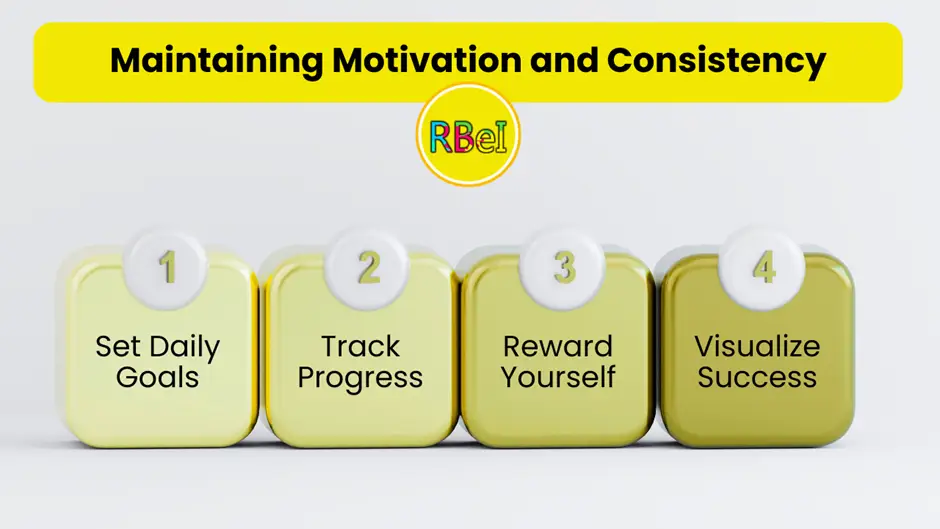 Maintaining Motivation and Consistency

RBeI

1
Set Daily Goals

2
Track Progress

3
Reward Yourself

4
Visualize Success